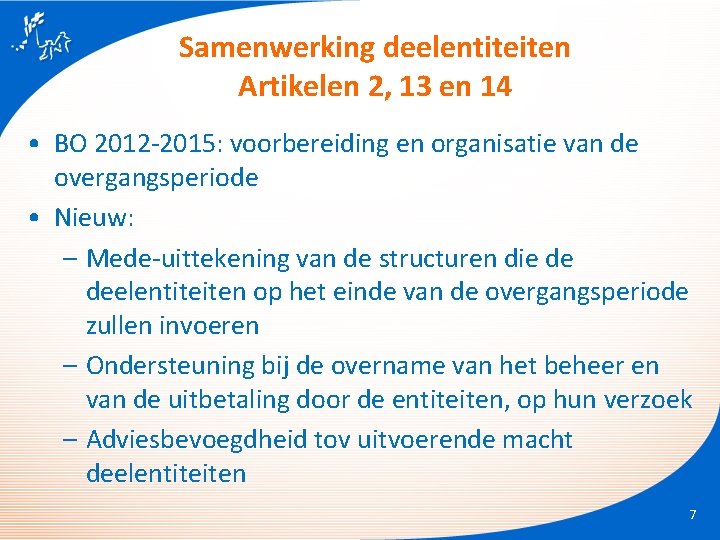 Samenwerking deelentiteiten
Artikelen 2, 13 en 14

• BO 2012-2015: voorbereiding en organisatie van de overgangsperiode
• Nieuw:
– Mede-uittekening van de structuren die de deelentiteiten op het einde van de overgangsperiode zullen invoeren
– Ondersteuning bij de overname van het beheer en van de uitbetaling door de entiteiten, op hun verzoek
– Adviesbevoegdheid tov uitvoerende macht deelentiteiten

7